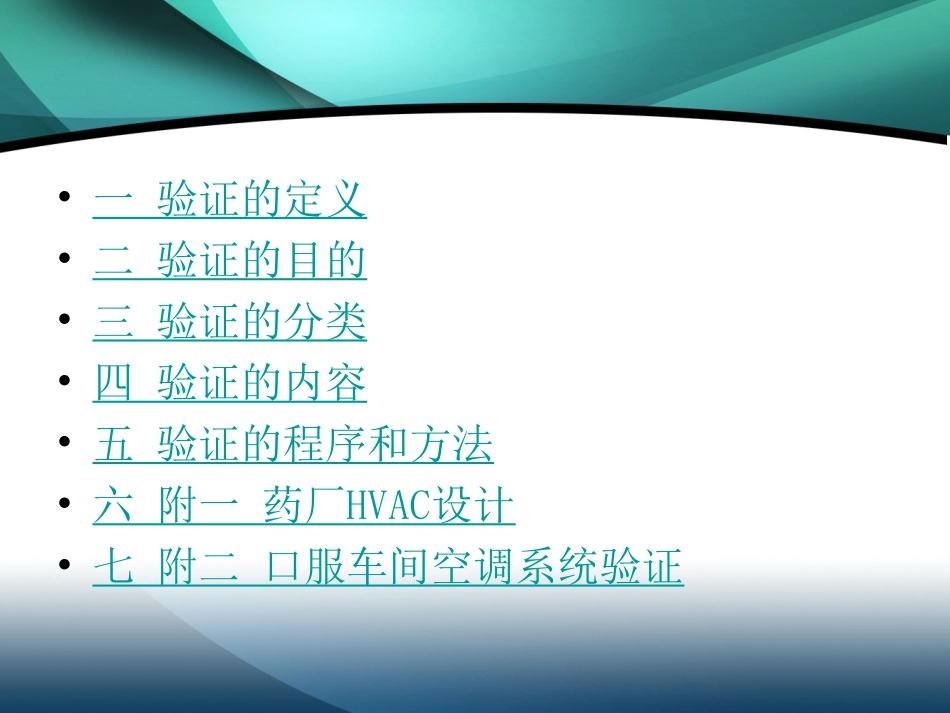 • 一 验证的定义
• 二 验证的目的
• 三 验证的分类
• 四 验证的内容
• 五 验证的程序和方法
• 六 附一 药厂HVAC设计
• 七 附二 口服车间空调系统验证